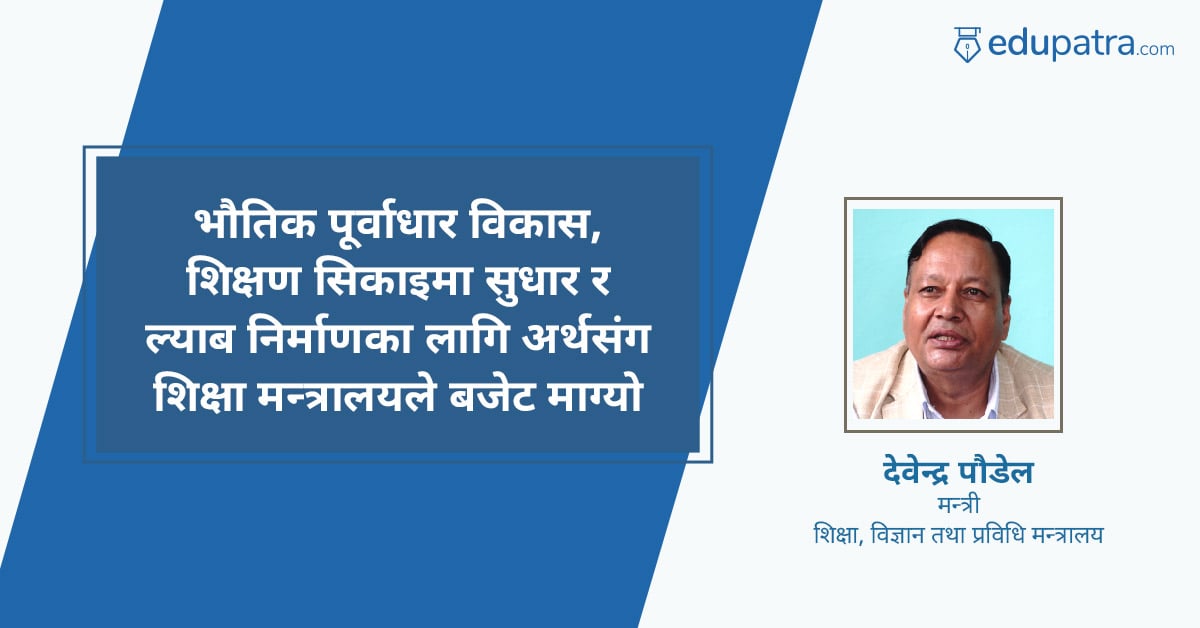 edupatra.com

भौतिक पूर्वाधार विकास, शिक्षण सिकाइमा सुधार र ल्याब निर्माणका लागि अर्थसंग शिक्षा मन्त्रालयले बजेट माग्यो

देवेन्द्र पौडेल
मन्त्री
शिक्षा, विज्ञान तथा प्रविधि मन्त्रालय